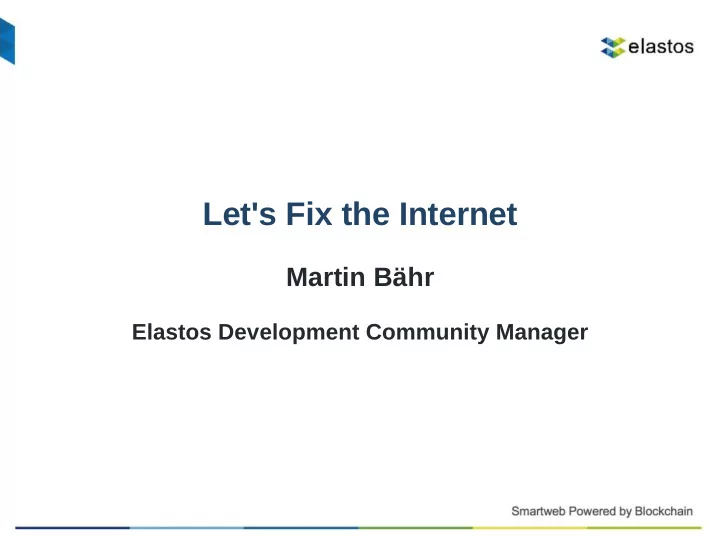 elastos

Let's Fix the Internet

Martin Bähr

Elastos Development Community Manager

Smartweb Powered by Blockchain